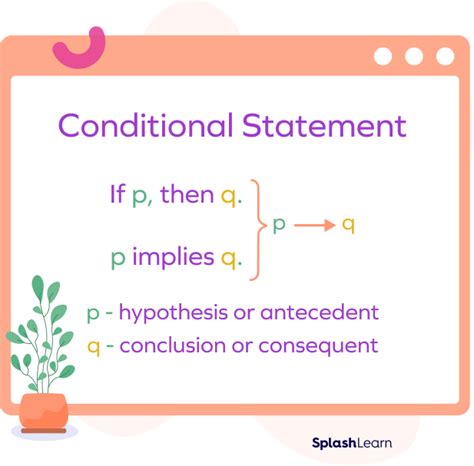 Conditional Statement

If p, then q.

p implies q.

$p \rightarrow q$

p - hypothesis or antecedent
q - conclusion or consequent

SplashLearn